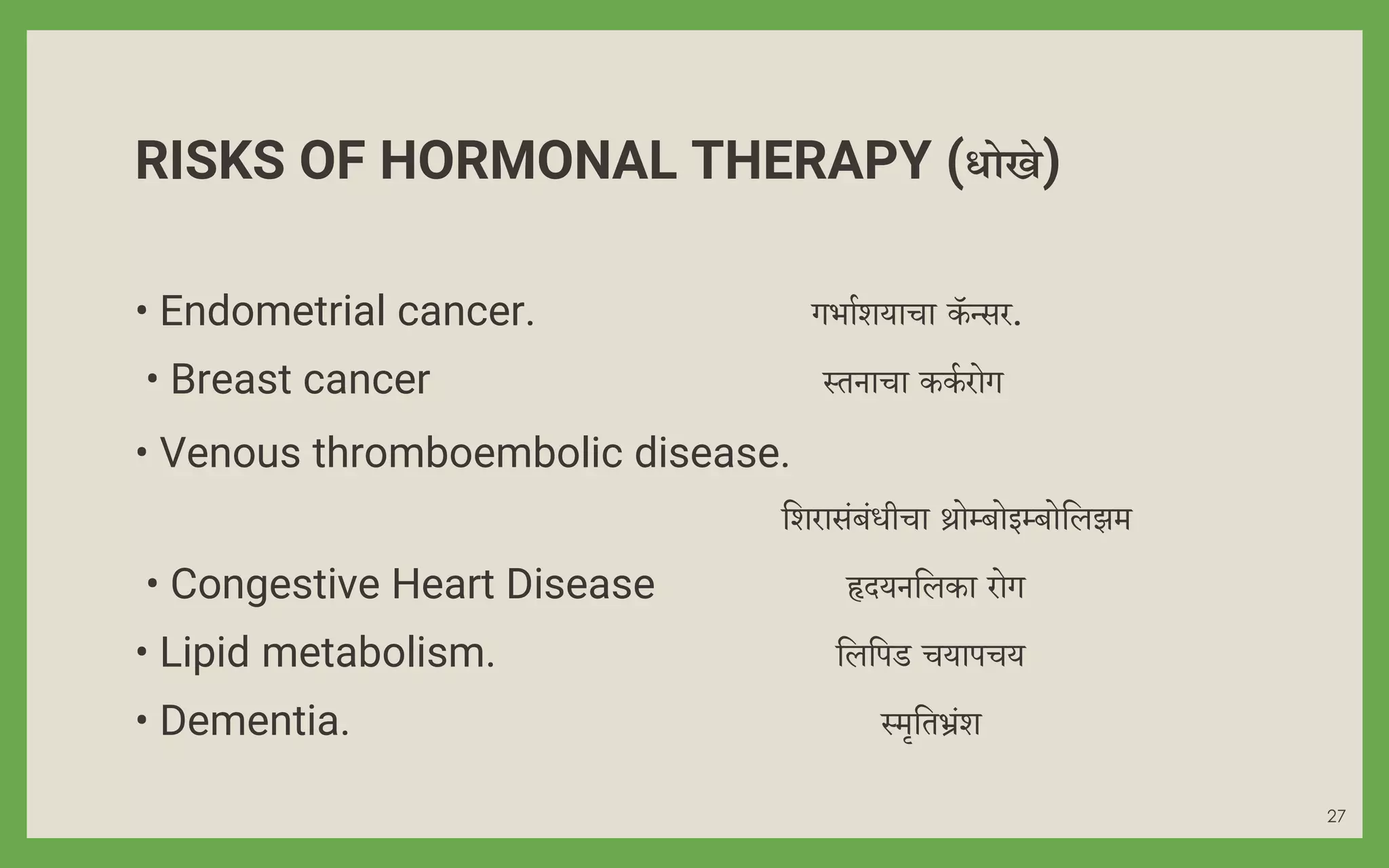 RISKS OF HORMONAL THERAPY (धोखे)

• Endometrial cancer. गर्भाशयाचा कॅन्सर.

• Breast cancer स्तनाचा कर्करोग

• Venous thromboembolic disease.

शिरासंबंधीचा थ्रोम्बोइम्बोलिझम

• Congestive Heart Disease हृदयनलिका रोग

• Lipid metabolism. लिपिड चयापचय

• Dementia. स्मृतिभ्रंश

27